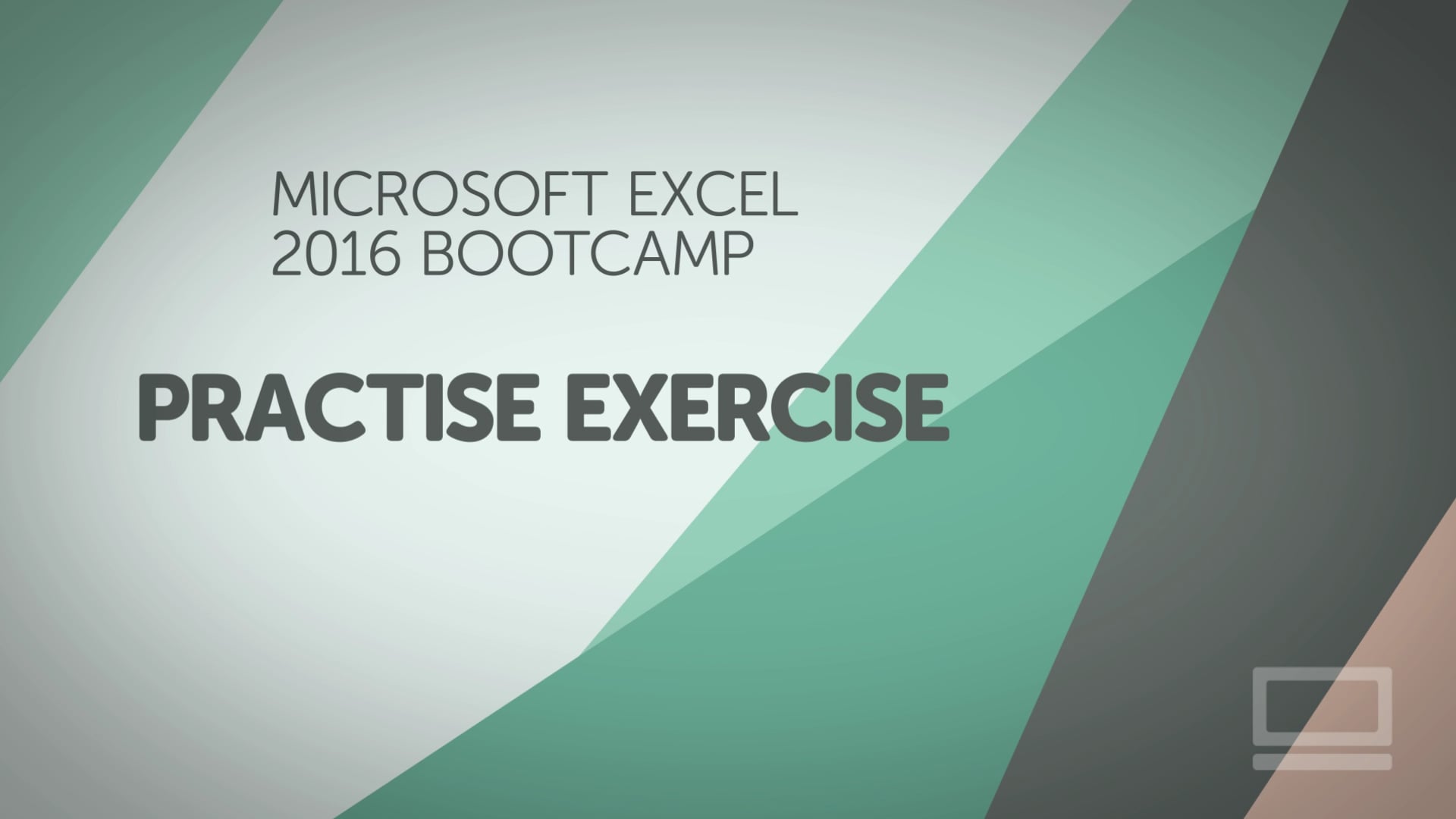 MICROSOFT EXCEL
2016 BOOTCAMP

PRACTISE EXERCISE